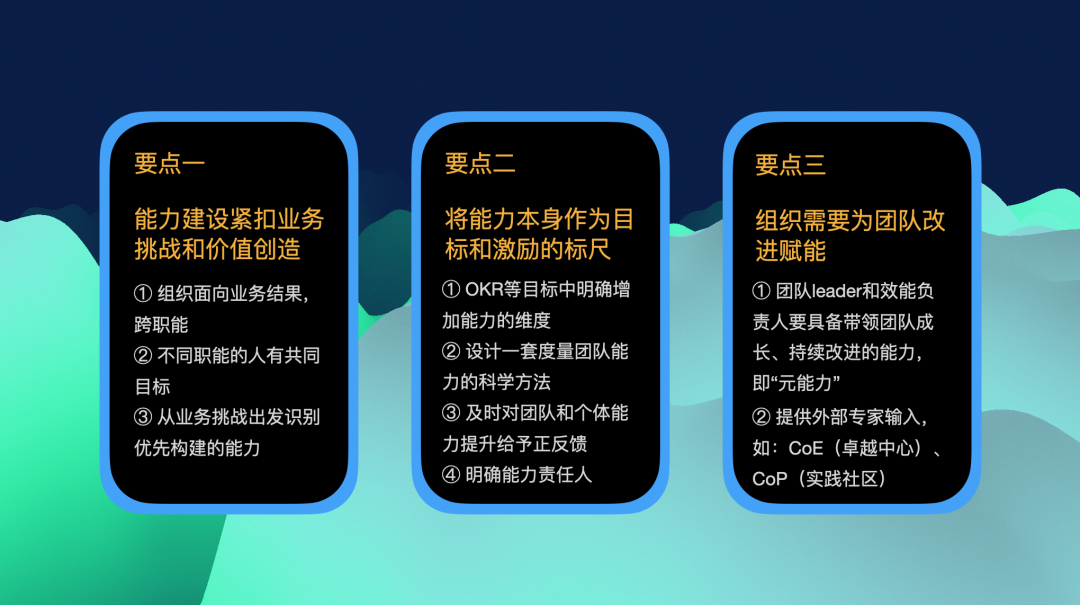 要点一

能力建设紧扣业务挑战和价值创造

① 组织面向业务结果，跨职能
② 不同职能的人有共同目标
③ 从业务挑战出发识别优先构建的能力

要点二

将能力本身作为目标和激励的标尺

① OKR等目标中明确增加能力的维度
② 设计一套度量团队能力的科学方法
③ 及时对团队和个体能力提升给予正反馈
④ 明确能力责任人

要点三

组织需要为团队改进赋能

① 团队leader和效能负责人要具备带领团队成长、持续改进的能力，即“元能力”
② 提供外部专家输入，如：CoE（卓越中心）、CoP（实践社区）